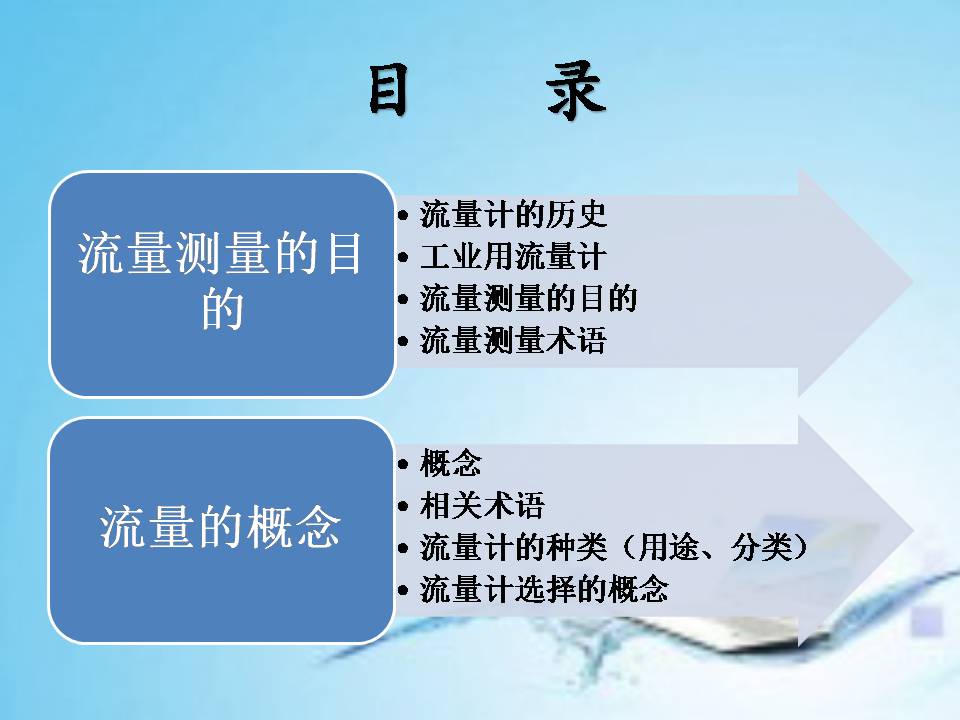 目　录

流量测量的目的

• 流量计的历史
• 工业用流量计
• 流量测量的目的
• 流量测量术语

流量的概念

• 概念
• 相关术语
• 流量计的种类（用途、分类）
• 流量计选择的概念